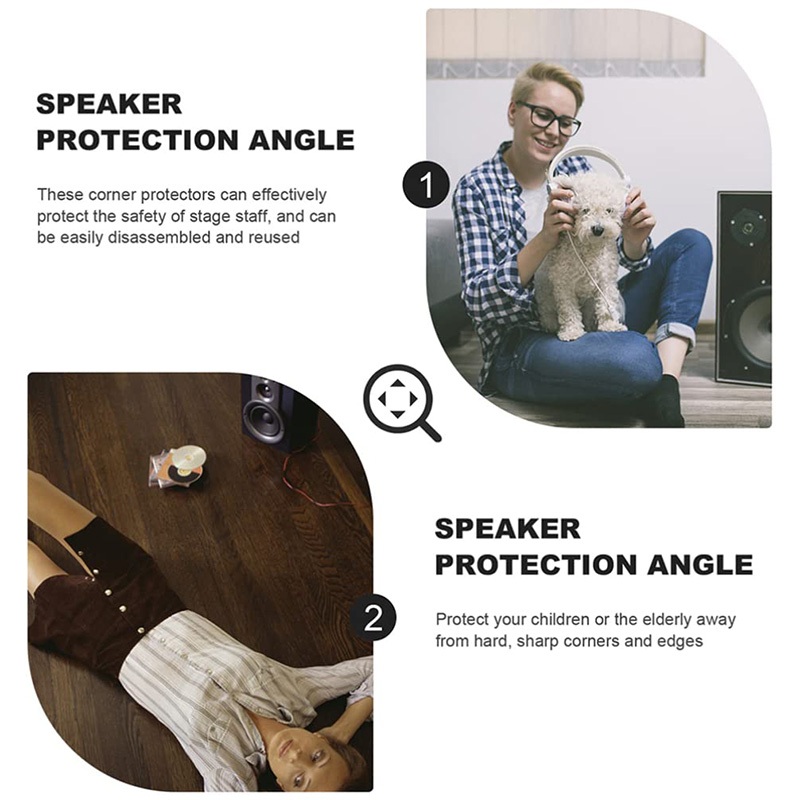 SPEAKER
PROTECTION ANGLE

These corner protectors can effectively protect the safety of stage staff, and can be easily disassembled and reused

1

2

SPEAKER
PROTECTION ANGLE

Protect your children or the elderly away from hard, sharp corners and edges